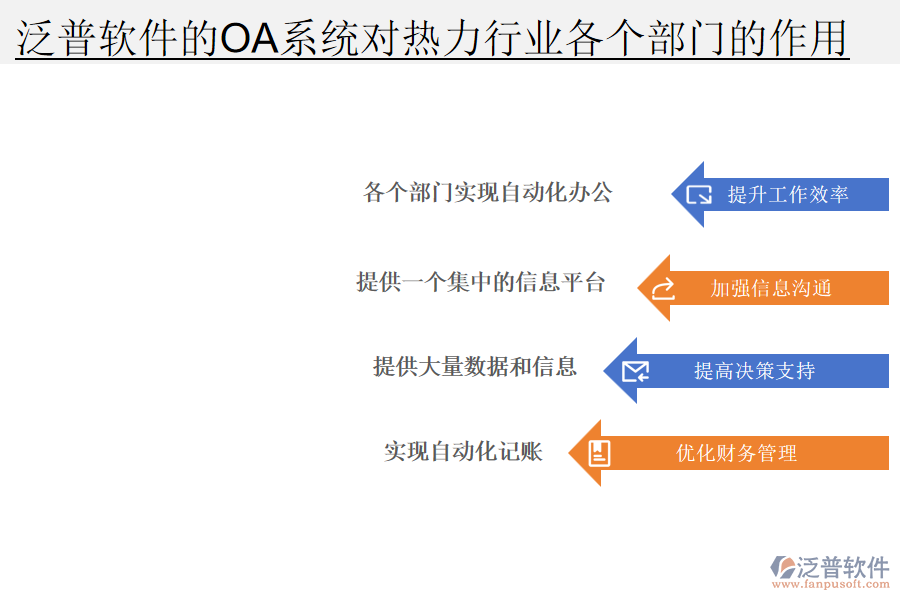 泛普软件的OA系统对热力行业各个部门的作用

各个部门实现自动化办公

提升工作效率

提供一个集中的信息平台

加强信息沟通

提供大量数据和信息

提高决策支持

实现自动化记账

优化财务管理

泛普软件
www.fanpusoft.com